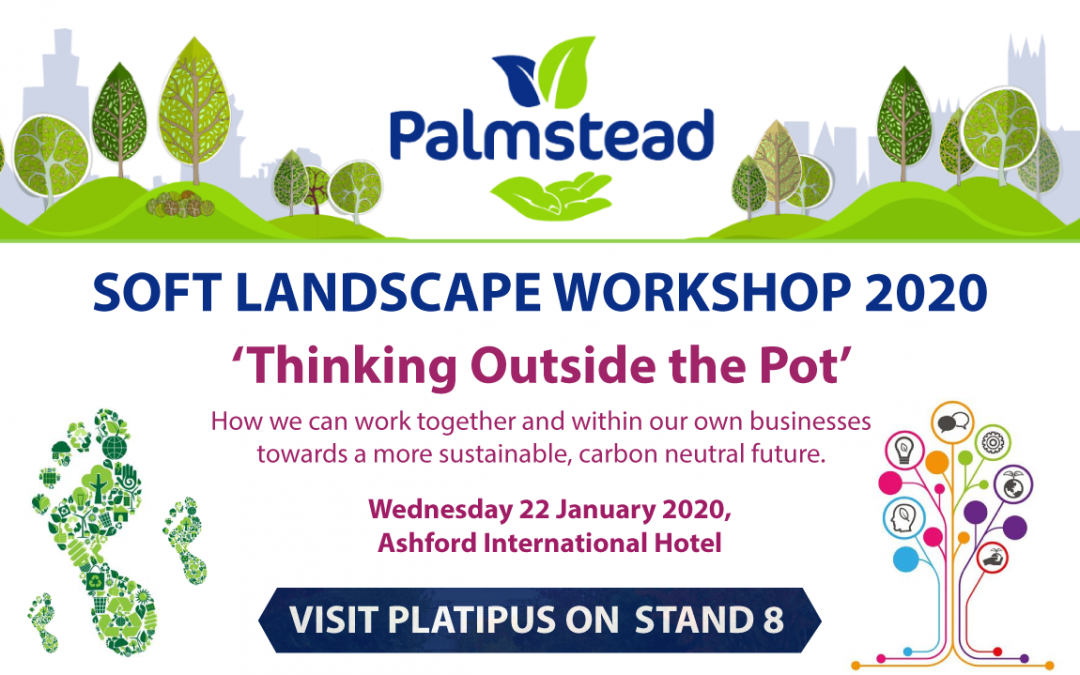 Palmstead

SOFT LANDSCAPE WORKSHOP 2020

'Thinking Outside the Pot'

How we can work together and within our own businesses towards a more sustainable, carbon neutral future.

Wednesday 22 January 2020,
Ashford International Hotel

VISIT PLATIPUS ON STAND 8